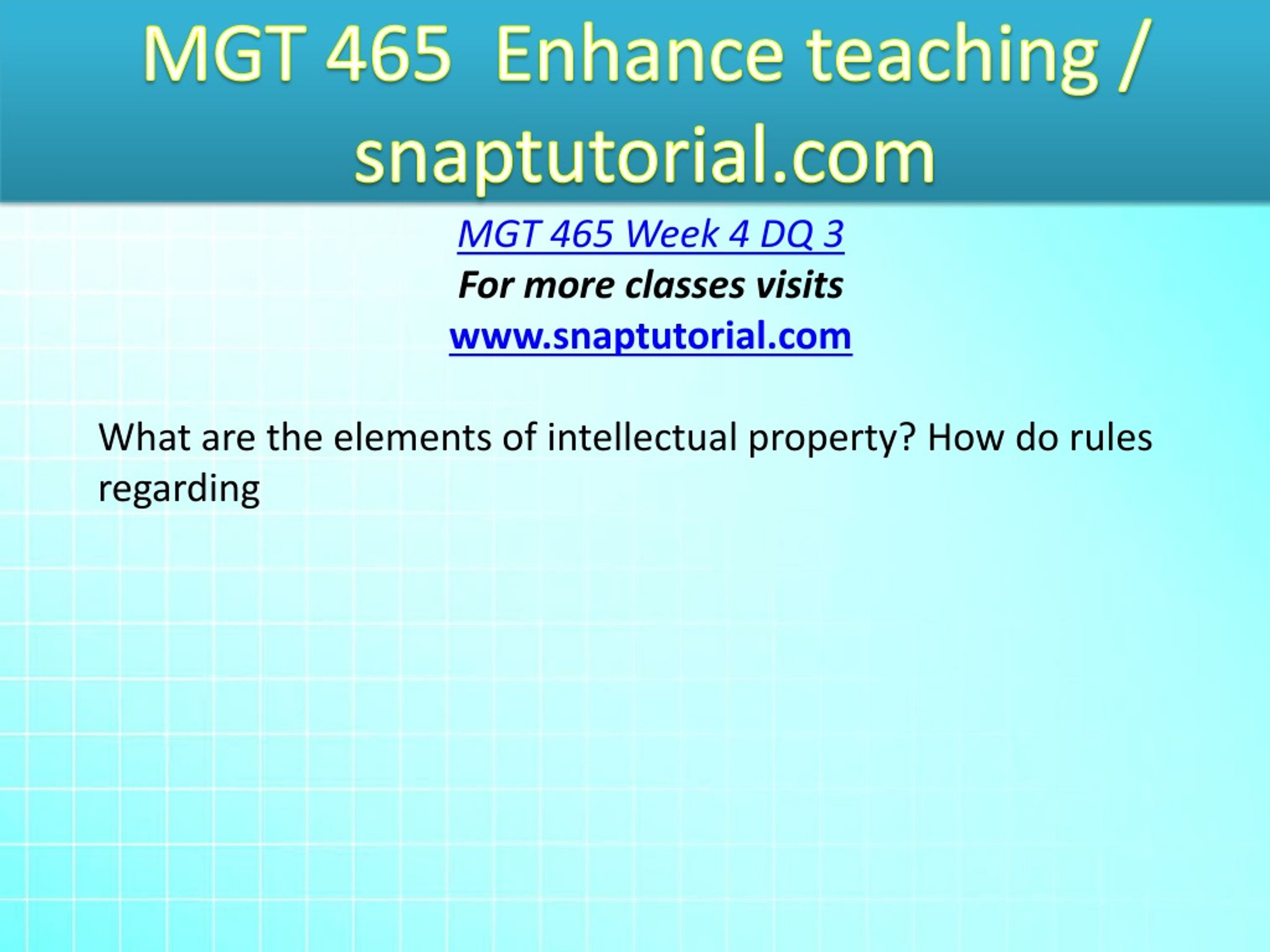 MGT 465  Enhance teaching / snaptutorial.com

MGT 465 Week 4 DQ 3

For more classes visits

www.snaptutorial.com

What are the elements of intellectual property? How do rules regarding